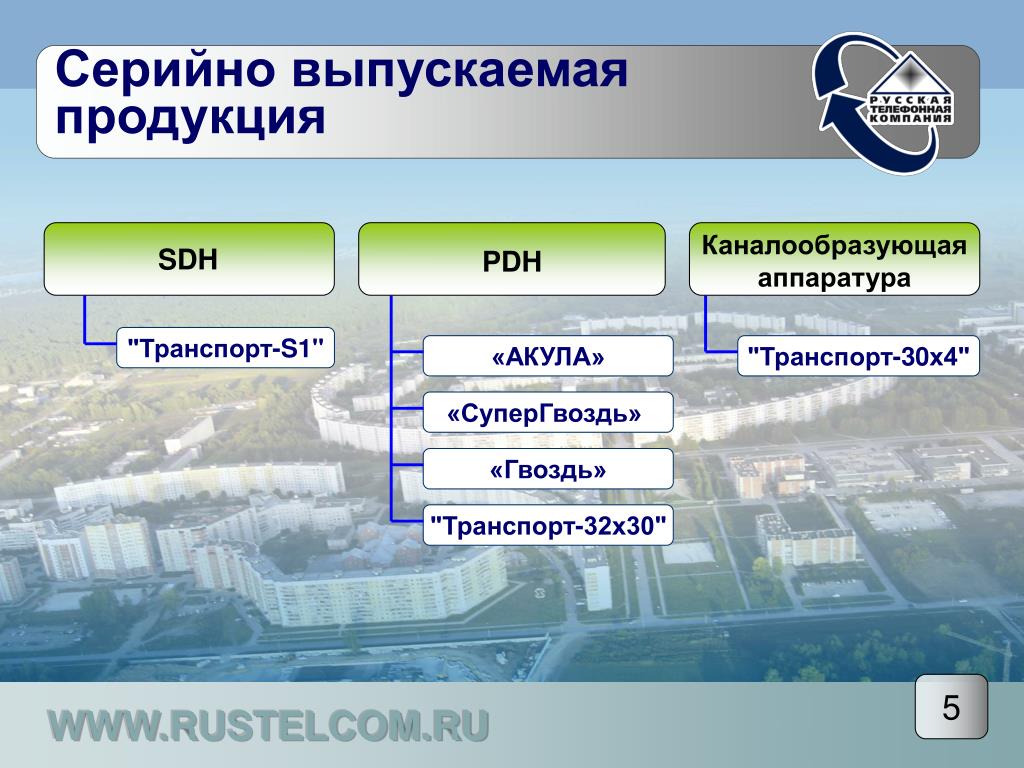 Серийно выпускаемая продукция

РУССКАЯ ТЕЛЕФОННАЯ КОМПАНИЯ

SDH

"Транспорт-S1"

PDH

«АКУЛА»

«СуперГвоздь»

«Гвоздь»

"Транспорт-32х30"

Каналообразующая аппаратура

"Транспорт-30х4"

WWW.RUSTELCOM.RU

5